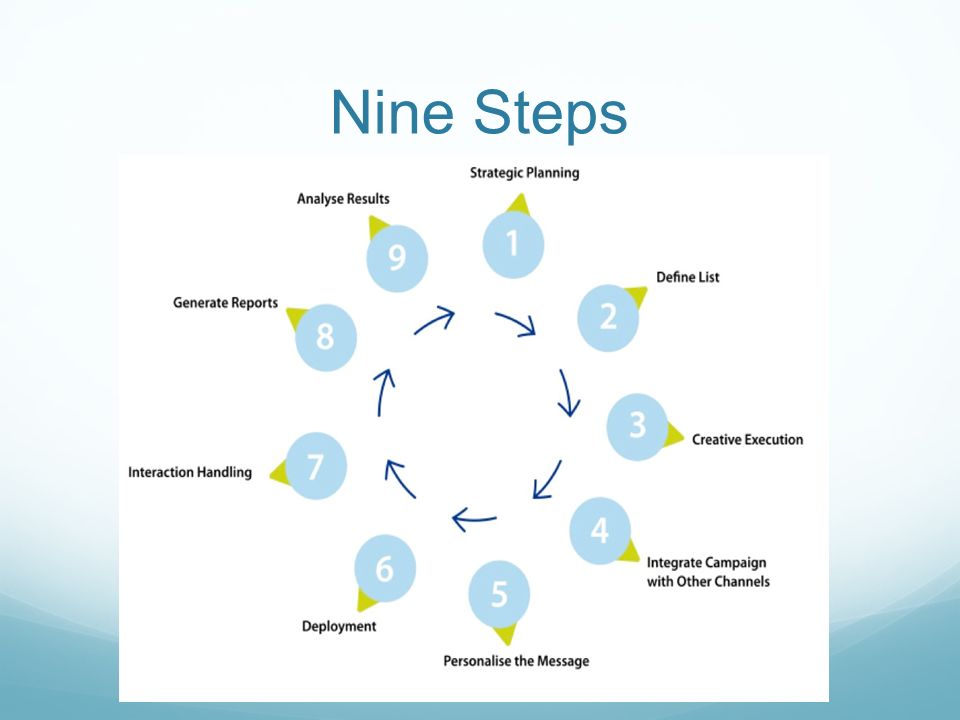 Nine Steps

Strategic Planning
1
Define List
2
Creative Execution
3
Integrate Campaign with Other Channels
4
Personalise the Message
5
Deployment
6
Interaction Handling
7
Generate Reports
8
Analyse Results
9